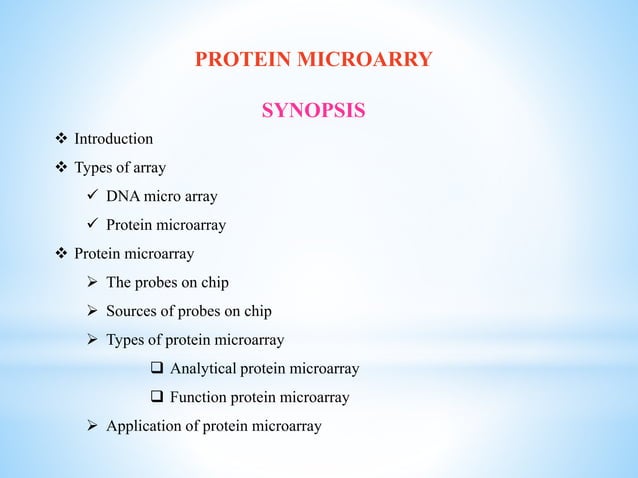 PROTEIN MICROARRY

SYNOPSIS

❖ Introduction

❖ Types of array

✓ DNA micro array

✓ Protein microarray

❖ Protein microarray

➢ The probes on chip

➢ Sources of probes on chip

➢ Types of protein microarray

❑ Analytical protein microarray

❑ Function protein microarray

➢ Application of protein microarray